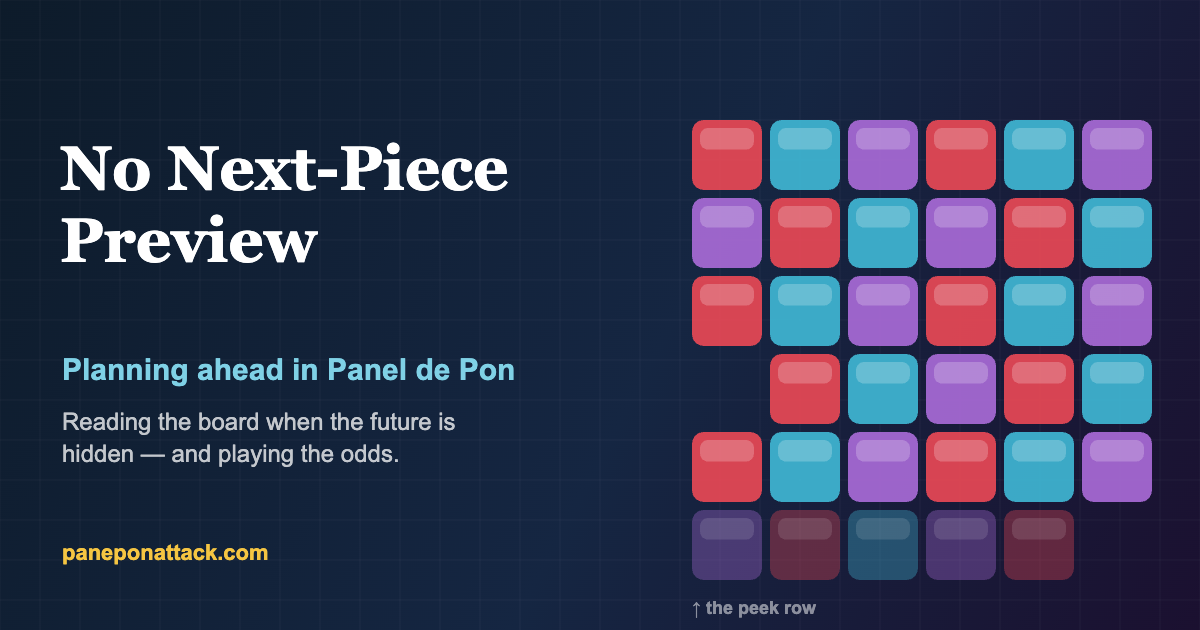 No Next-Piece Preview

Planning ahead in Panel de Pon

Reading the board when the future is hidden — and playing the odds.

paneponattack.com

↑ the peek row